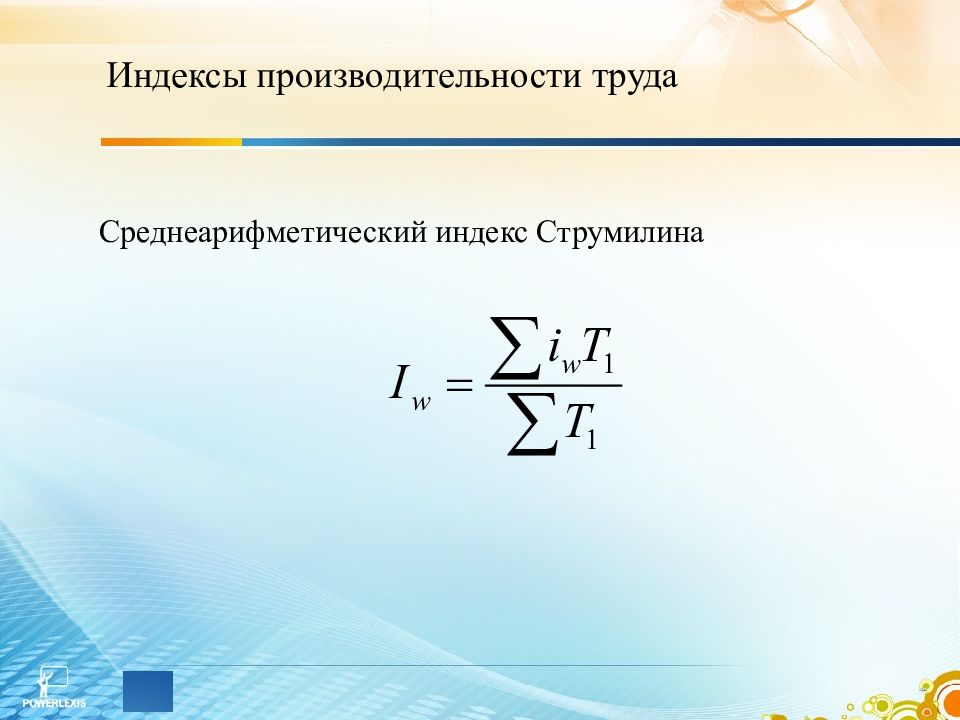 Индексы производительности труда

Среднеарифметический индекс Струмилина

$I_w = \frac{\sum i_w T_1}{\sum T_1}$

POWERLEXIS